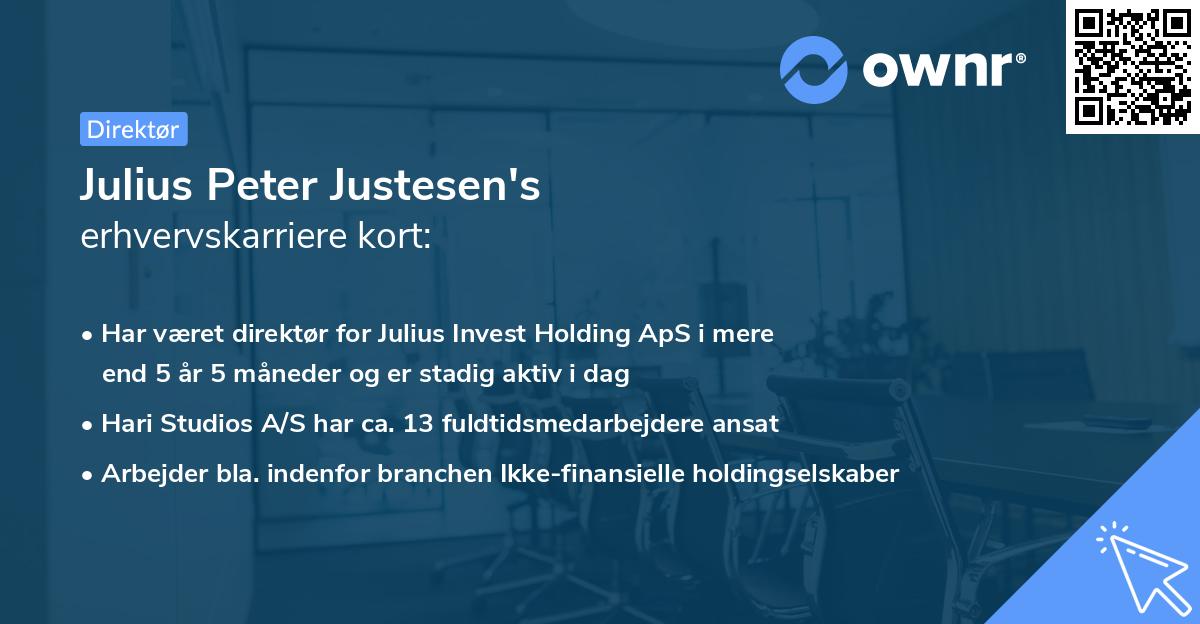 ownr®

Direktør

Julius Peter Justesen's
erhvervskarriere kort:

• Har været direktør for Julius Invest Holding ApS i mere end 5 år 5 måneder og er stadig aktiv i dag

• Hari Studios A/S har ca. 13 fuldtidsmedarbejdere ansat

• Arbejder bla. indenfor branchen Ikke-finansielle holdingselskaber